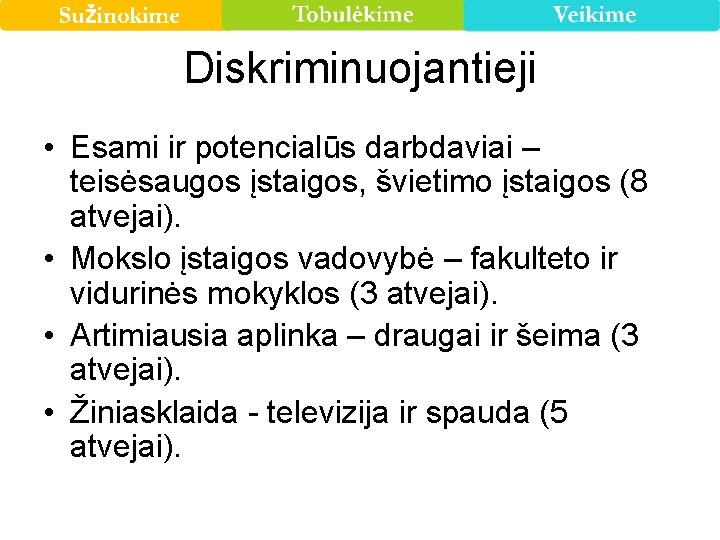 Sužinokime Tobulėkime Veikime

Diskriminuojantieji

• Esami ir potencialūs darbdaviai – teisėsaugos įstaigos, švietimo įstaigos (8 atvejai).
• Mokslo įstaigos vadovybė – fakulteto ir vidurinės mokyklos (3 atvejai).
• Artimiausia aplinka – draugai ir šeima (3 atvejai).
• Žiniasklaida - televizija ir spauda (5 atvejai).